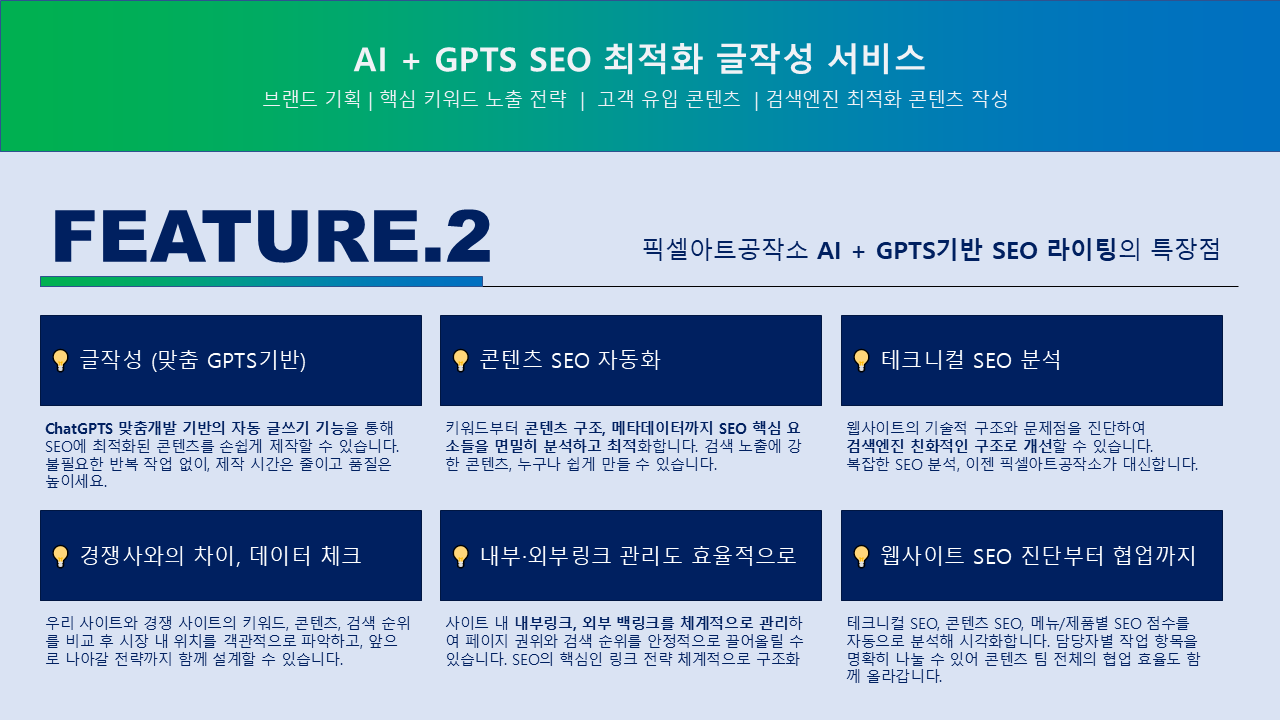 AI + GPTS SEO 최적화 글작성 서비스

브랜드 기획 | 핵심 키워드 노출 전략 | 고객 유입 콘텐츠 | 검색엔진 최적화 콘텐츠 작성

FEATURE.2

픽셀아트공작소 AI + GPTS기반 SEO 라이팅의 특장점

글작성 (맞춤 GPTS기반)

ChatGPTS 맞춤개발 기반의 자동 글쓰기 기능을 통해 SEO에 최적화된 콘텐츠를 손쉽게 제작할 수 있습니다. 불필요한 반복 작업 없이, 제작 시간은 줄이고 품질은 높이세요.

콘텐츠 SEO 자동화

키워드부터 콘텐츠 구조, 메타데이터까지 SEO 핵심 요소들을 면밀히 분석하고 최적화합니다. 검색 노출에 강한 콘텐츠, 누구나 쉽게 만들 수 있습니다.

테크니컬 SEO 분석

웹사이트의 기술적 구조와 문제점을 진단하여 검색엔진 친화적인 구조로 개선할 수 있습니다. 복잡한 SEO 분석, 이젠 픽셀아트공작소가 대신합니다.

경쟁사와의 차이, 데이터 체크

우리 사이트와 경쟁 사이트의 키워드, 콘텐츠, 검색 순위를 비교 후 시장 내 위치를 객관적으로 파악하고, 앞으로 나아갈 전략까지 함께 설계할 수 있습니다.

내부·외부링크 관리도 효율적으로

사이트 내 내부링크, 외부 백링크를 체계적으로 관리하여 페이지 권위와 검색 순위를 안정적으로 끌어올릴 수 있습니다. SEO의 핵심인 링크 전략 체계적으로 구조화

웹사이트 SEO 진단부터 협업까지

테크니컬 SEO, 콘텐츠 SEO, 메뉴/제품별 SEO 점수를 자동으로 분석해 시각화합니다. 담당자별 작업 항목을 명확히 나눌 수 있어 콘텐츠 팀 전체의 협업 효율도 함께 올라갑니다.